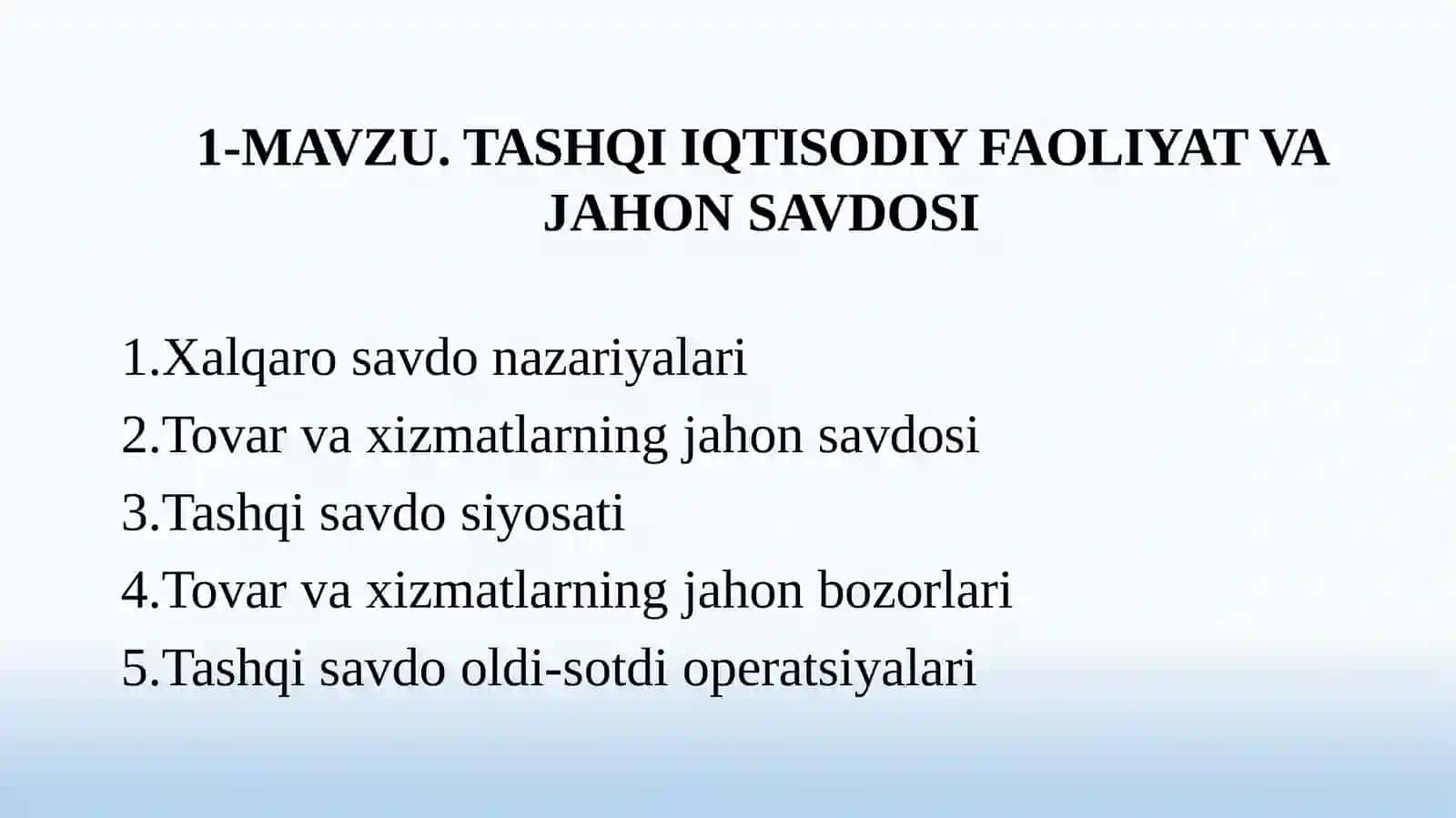 1-MAVZU. TASHQI IQTISODIY FAOLIYAT VA JAHON SAVDOSI

1.Xalqaro savdo nazariyalari
2.Tovar va xizmatlarning jahon savdosi
3.Tashqi savdo siyosati
4.Tovar va xizmatlarning jahon bozorlari
5.Tashqi savdo oldi-sotdi operatsiyalari